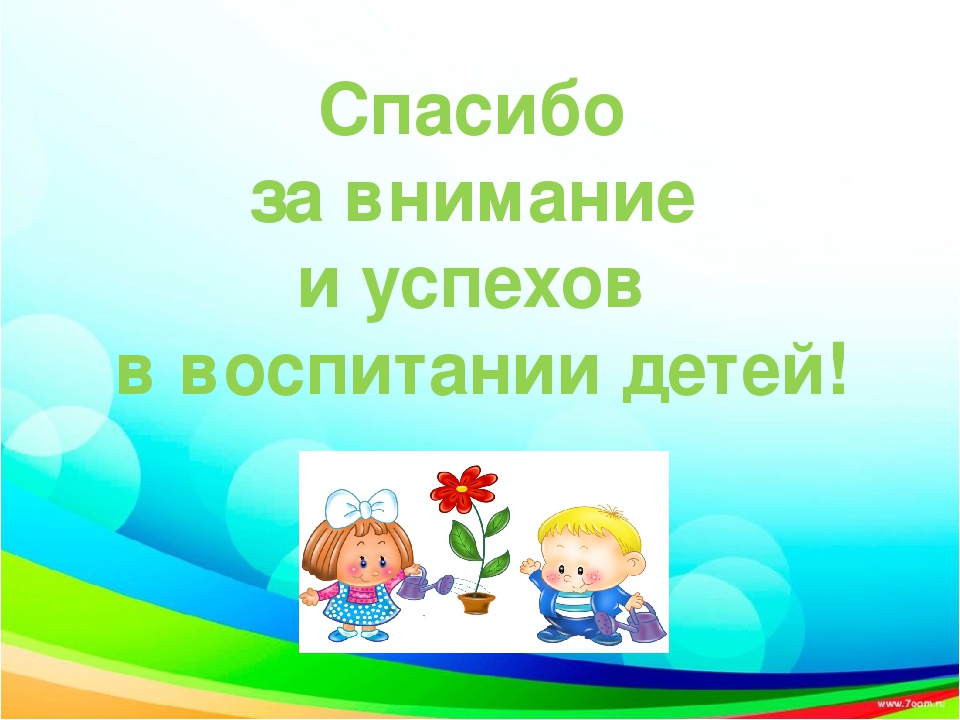 Спасибо
за внимание
и успехов
в воспитании детей!

www.7oom.ru